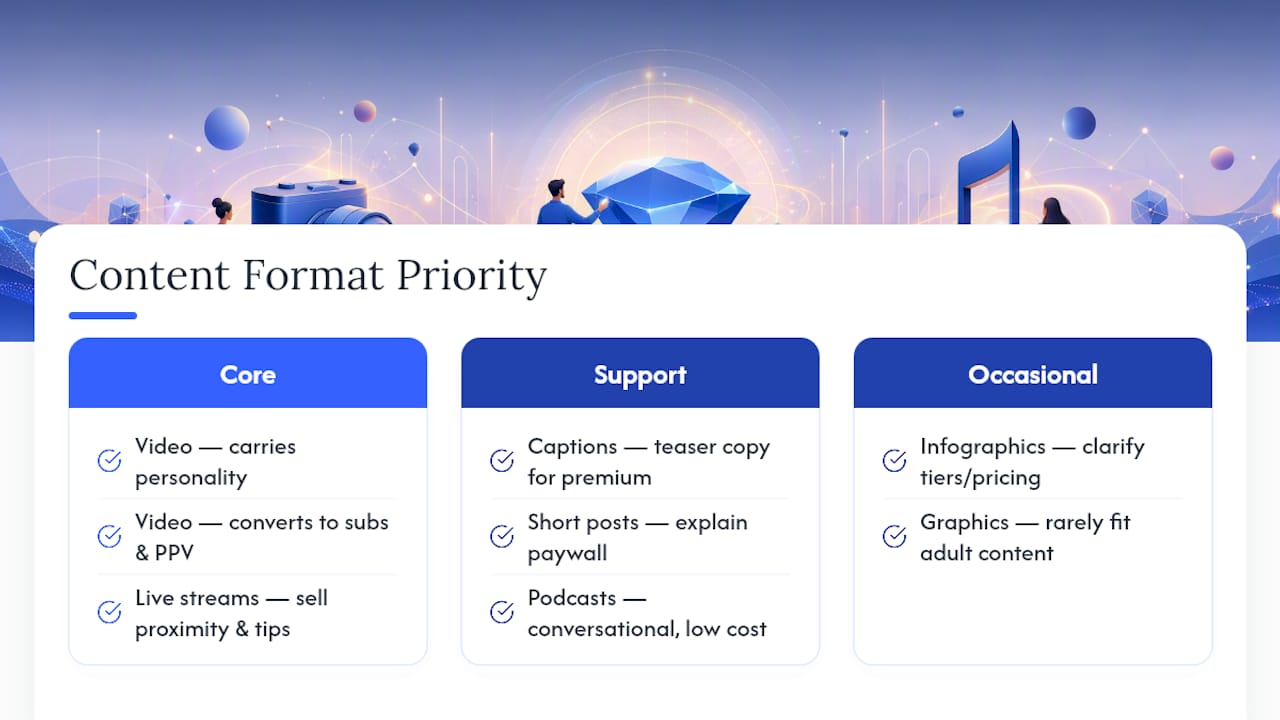 Content Format Priority

Core

Video — carries personality

Video — converts to subs & PPV

Live streams — sell proximity & tips

Support

Captions — teaser copy for premium

Short posts — explain paywall

Podcasts — conversational, low cost

Occasional

Infographics — clarify tiers/pricing

Graphics — rarely fit adult content